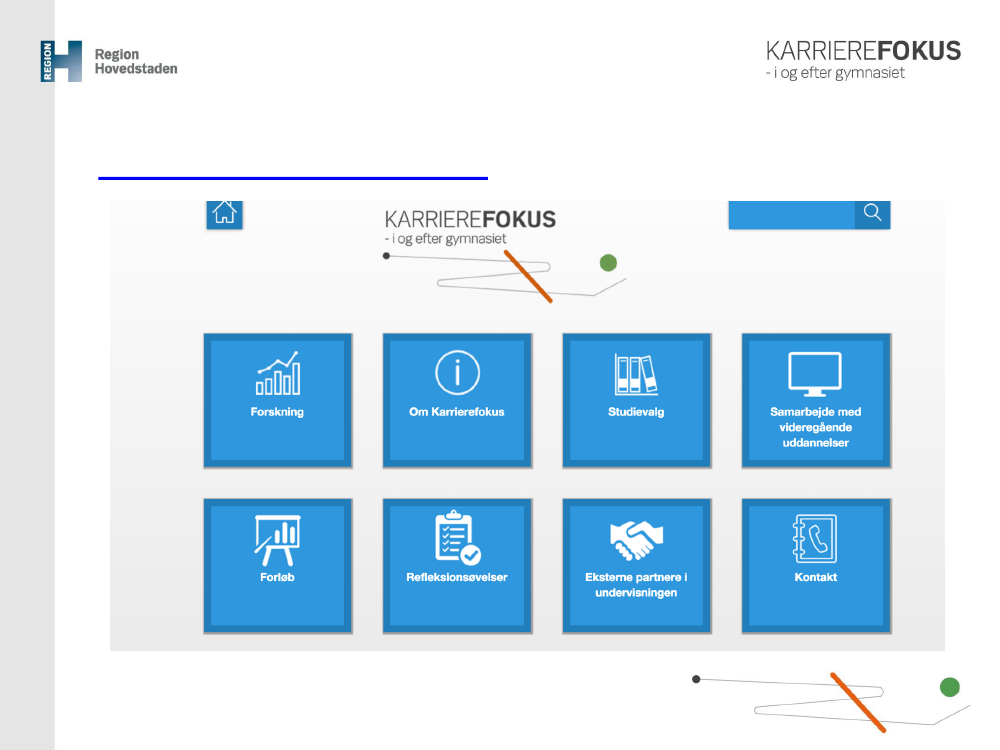 REGION
Region
Hovedstaden

KARRIEREFOKUS
- i og efter gymnasiet

KARRIEREFOKUS
- i og efter gymnasiet

Forskning

Om Karrierefokus

Studievalg

Samarbejde med videregående uddannelser

Forløb

Refleksionsøvelser

Eksterne partnere i undervisningen

Kontakt